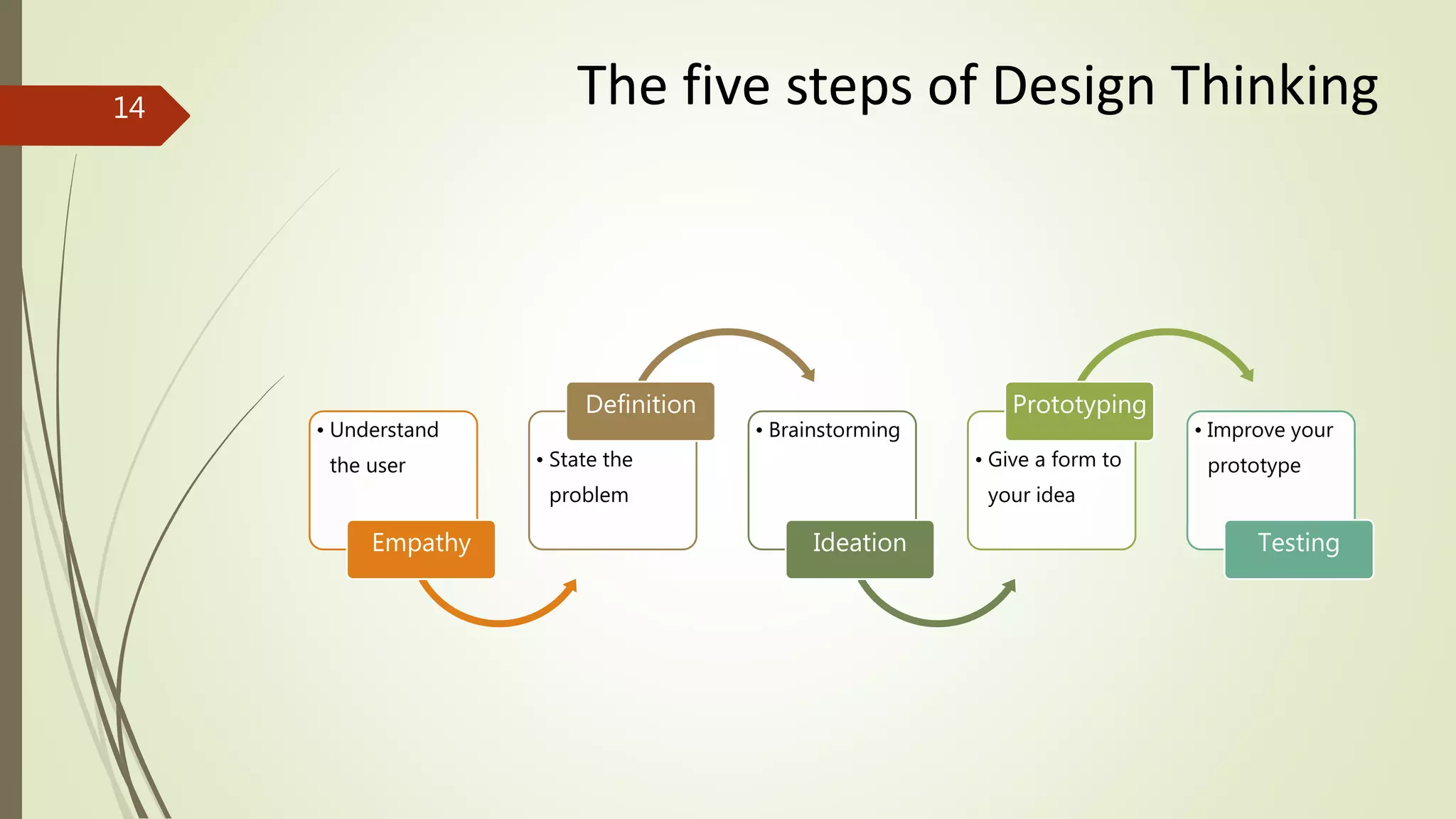 14

The five steps of Design Thinking

• Understand the user

Empathy

Definition

• State the problem

• Brainstorming

Ideation

Prototyping

• Give a form to your idea

• Improve your prototype

Testing